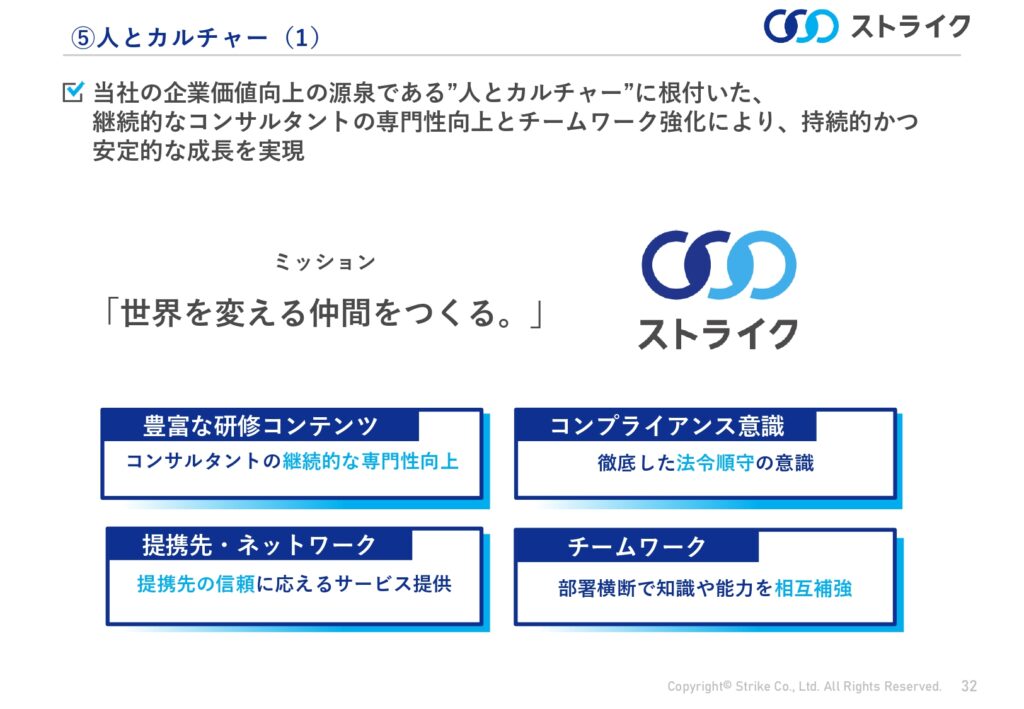 ⑤人とカルチャー（1）

ストライク

当社の企業価値向上の源泉である”人とカルチャー”に根付いた、継続的なコンサルタントの専門性向上とチームワーク強化により、持続的かつ安定的な成長を実現

ミッション

「世界を変える仲間をつくる。」

ストライク

豊富な研修コンテンツ

コンサルタントの継続的な専門性向上

コンプライアンス意識

徹底した法令順守の意識

提携先・ネットワーク

提携先の信頼に応えるサービス提供

チームワーク

部署横断で知識や能力を相互補強

Copyright© Strike Co., Ltd. All Rights Reserved. 32